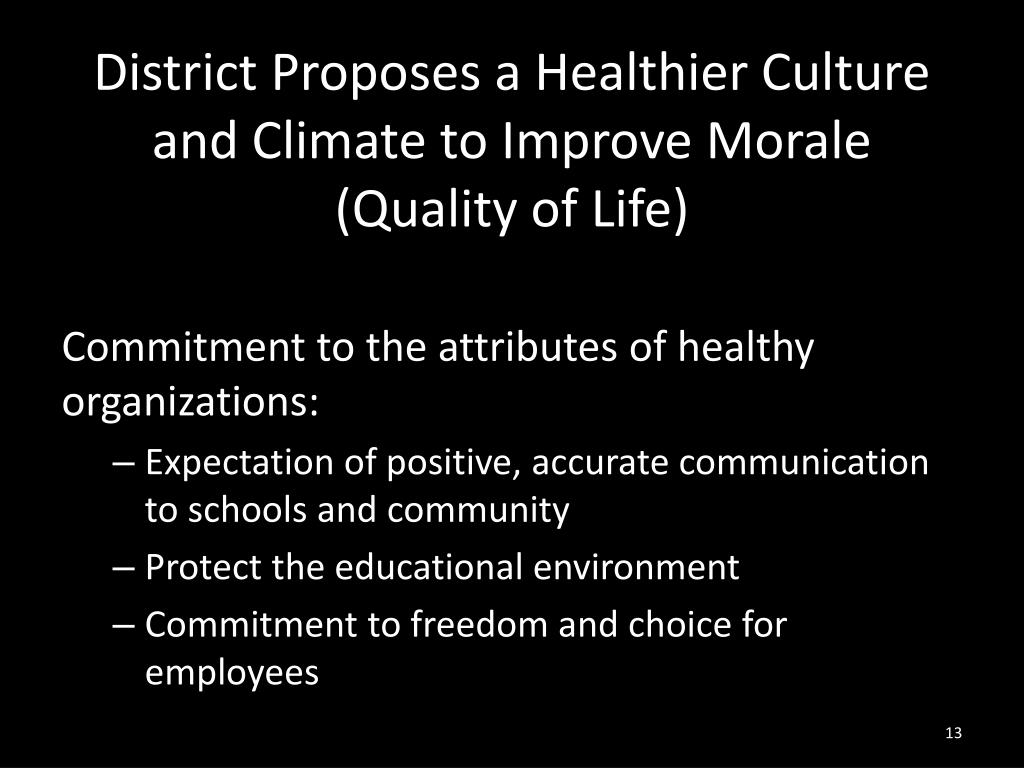 District Proposes a Healthier Culture and Climate to Improve Morale (Quality of Life)

Commitment to the attributes of healthy organizations:

– Expectation of positive, accurate communication to schools and community

– Protect the educational environment

– Commitment to freedom and choice for employees

13